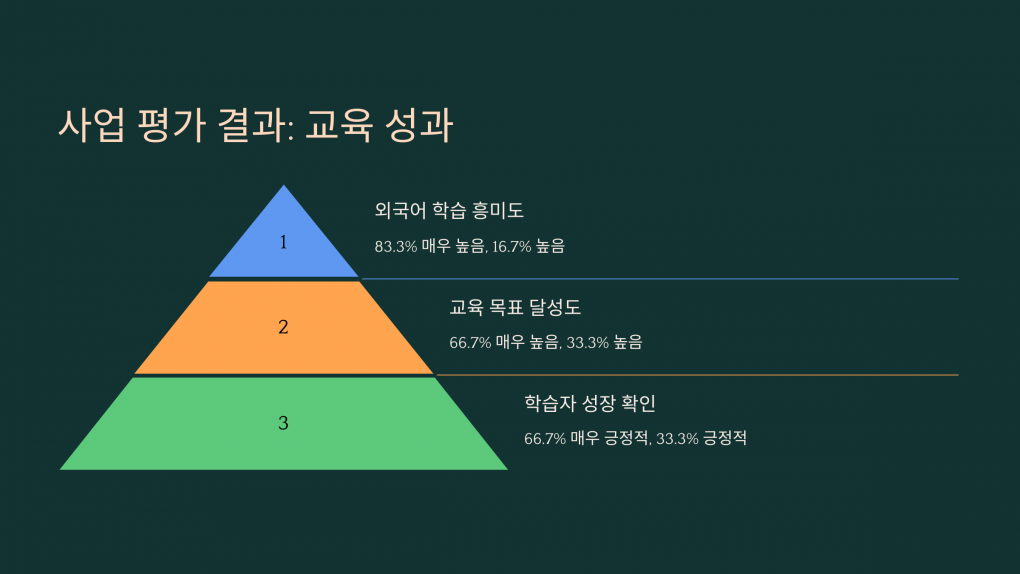 사업 평가 결과: 교육 성과

1

외국어 학습 흥미도

83.3% 매우 높음, 16.7% 높음

2

교육 목표 달성도

66.7% 매우 높음, 33.3% 높음

3

학습자 성장 확인

66.7% 매우 긍정적, 33.3% 긍정적